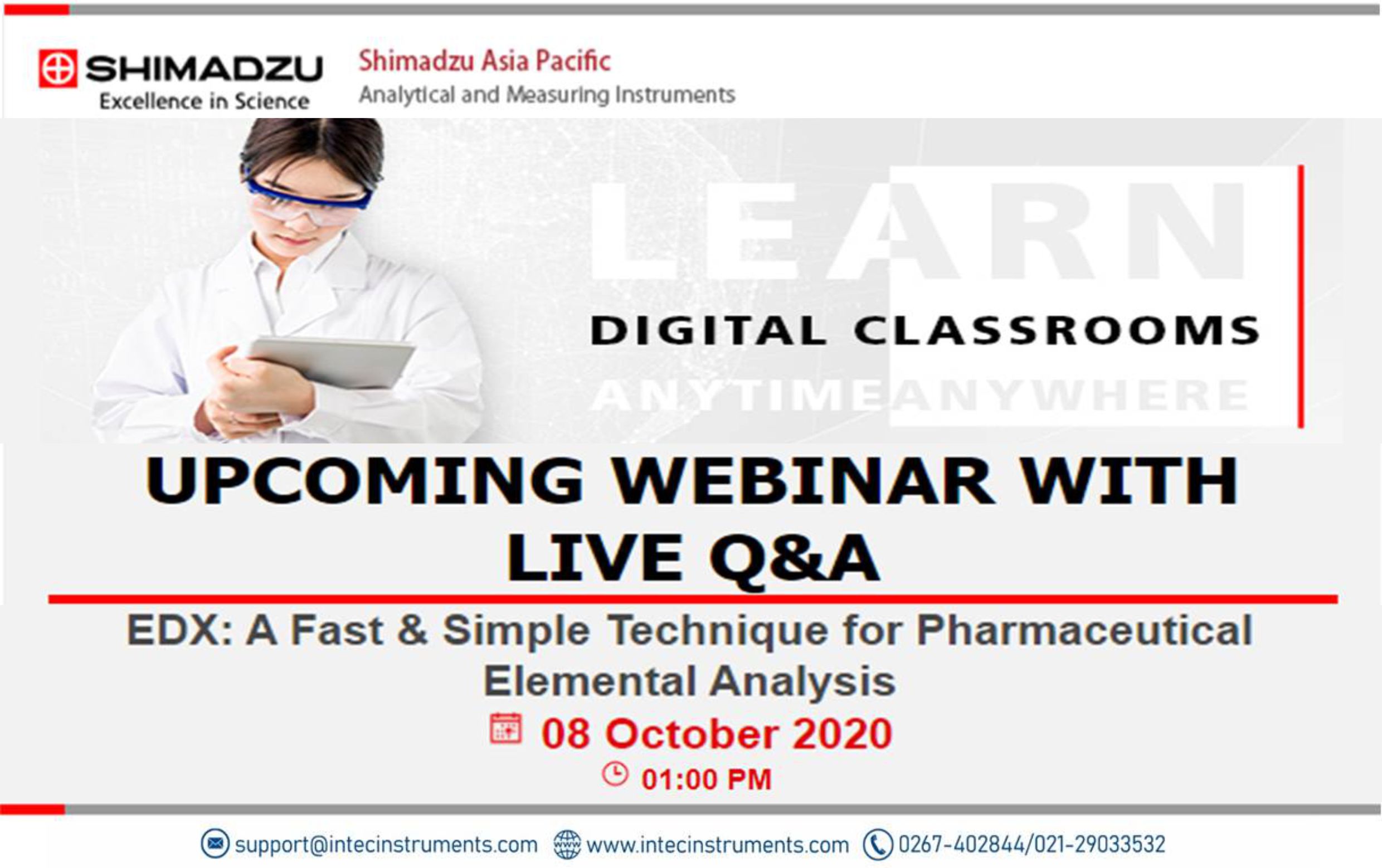 SHIMADZU
Excellence in Science

Shimadzu Asia Pacific
Analytical and Measuring Instruments

LEARN
DIGITAL CLASSROOMS
ANYTIME ANYWHERE

UPCOMING WEBINAR WITH LIVE Q&A

EDX: A Fast & Simple Technique for Pharmaceutical Elemental Analysis

08 October 2020
01:00 PM

support@intecinstruments.com www.intecinstruments.com 0267-402844/021-29033532